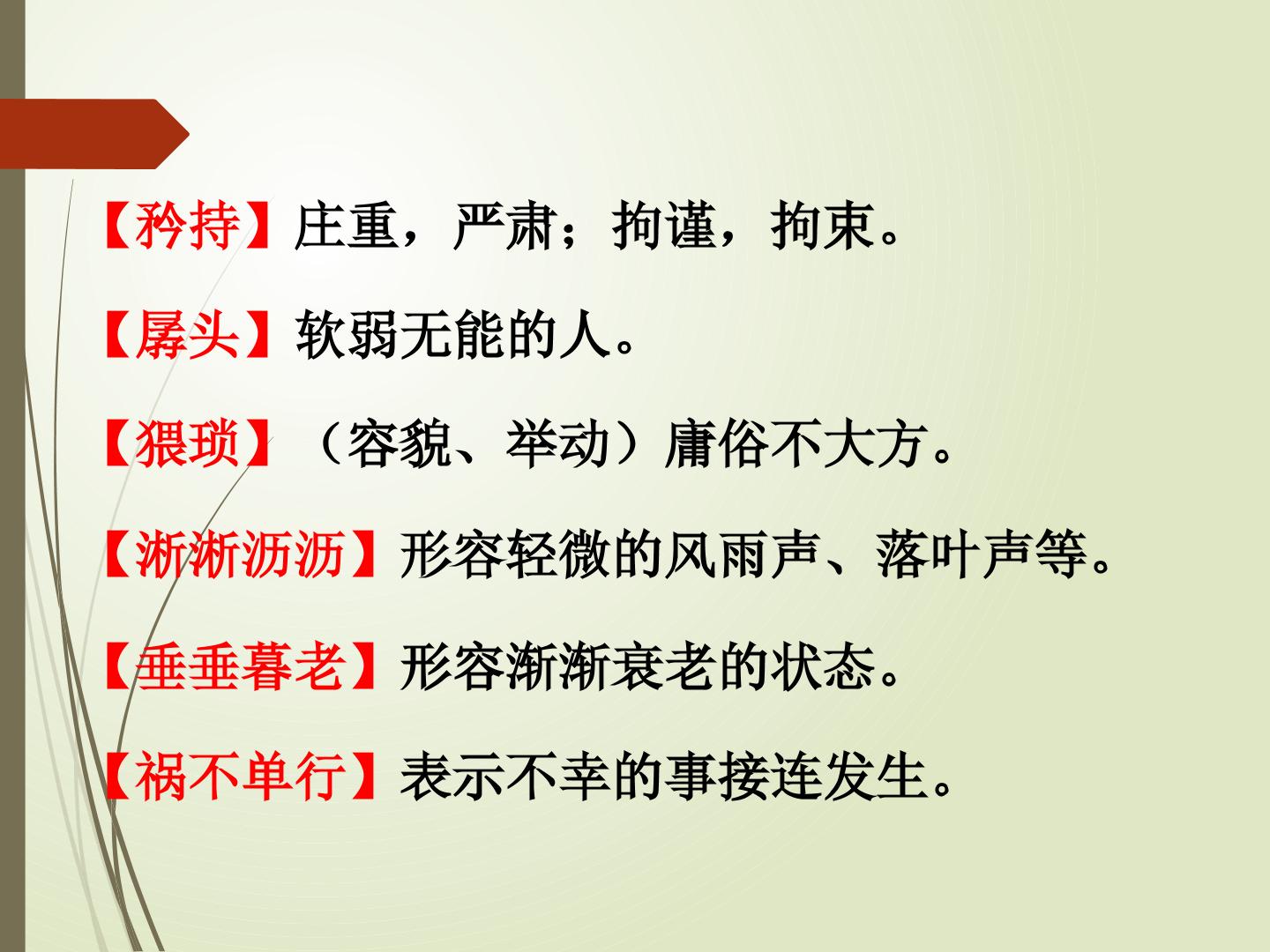 【矜持】庄重，严肃；拘谨，拘束。

【孱头】软弱无能的人。

【猥琐】（容貌、举动）庸俗不大方。

【淅淅沥沥】形容轻微的风雨声、落叶声等。

【垂垂暮老】形容渐渐衰老的状态。

【祸不单行】表示不幸的事接连发生。